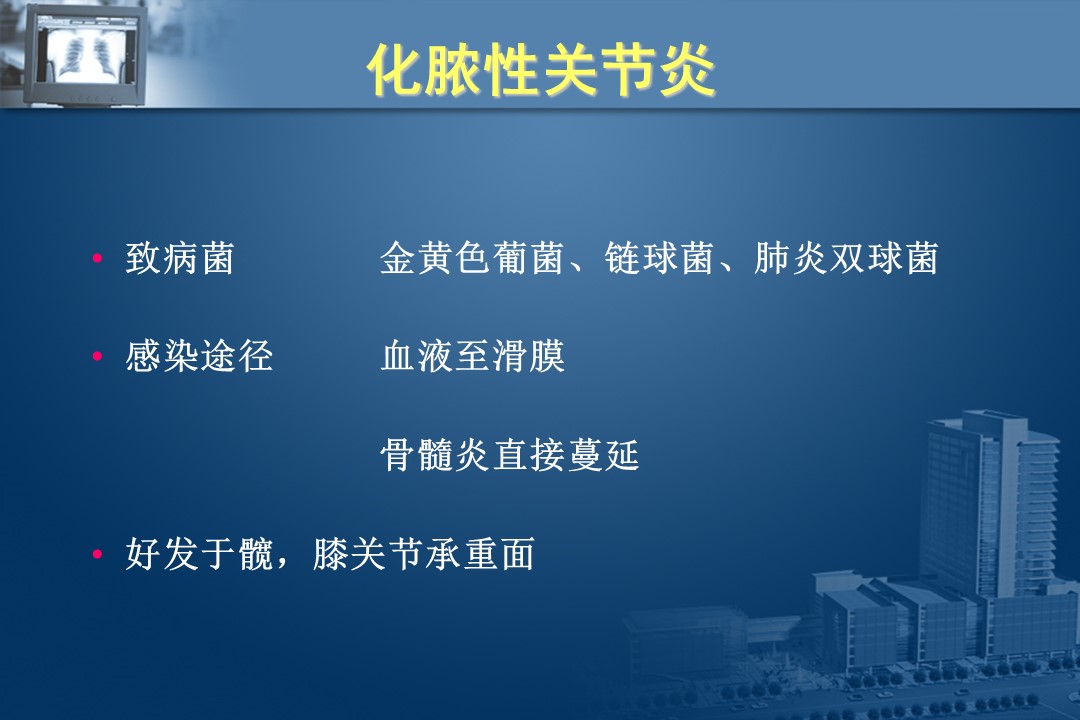 化脓性关节炎

• 致病菌　　金黄色葡菌、链球菌、肺炎双球菌

• 感染途径　　血液至滑膜

骨髓炎直接蔓延

• 好发于髋，膝关节承重面